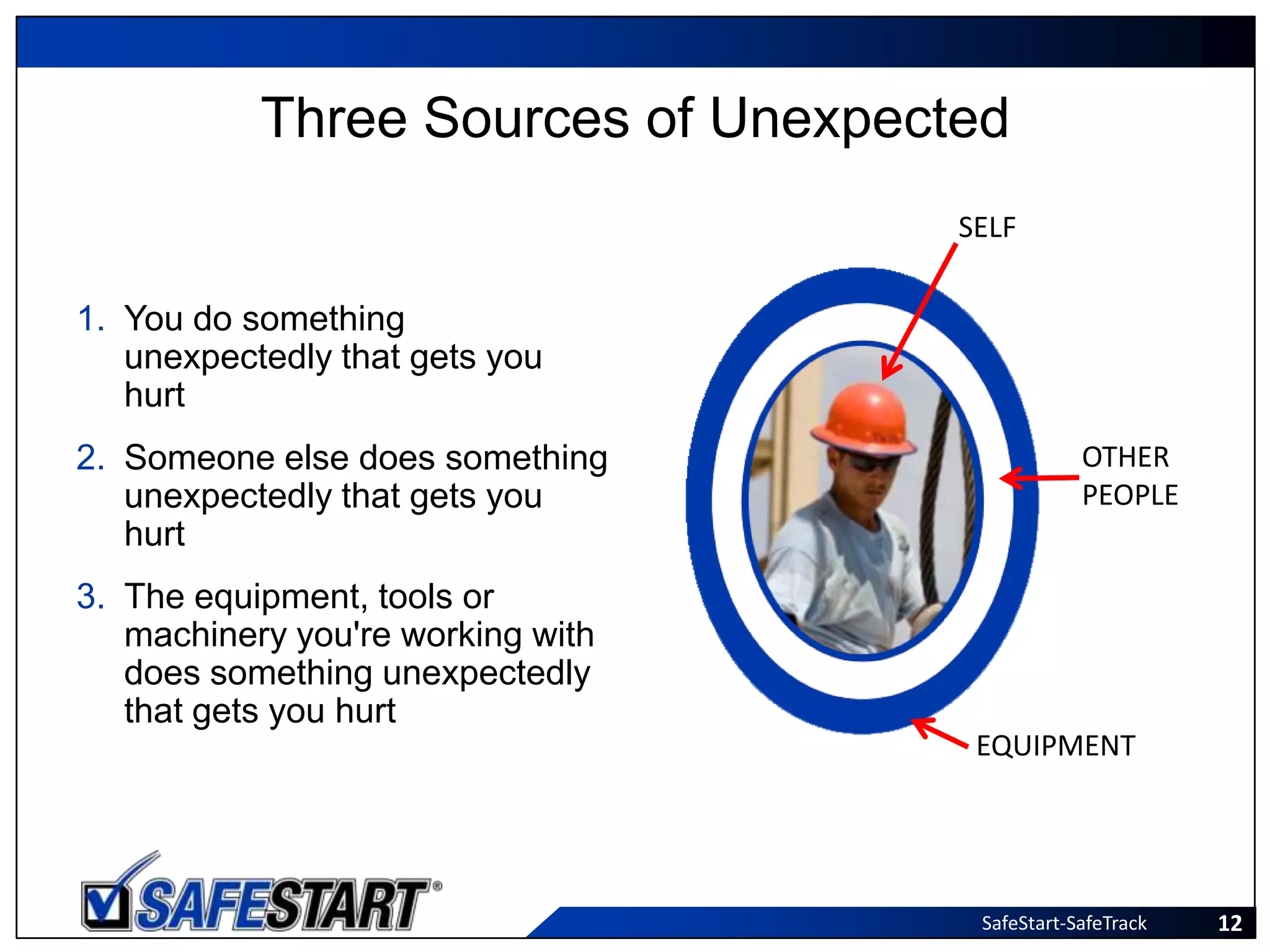 Three Sources of Unexpected

1. You do something unexpectedly that gets you hurt

2. Someone else does something unexpectedly that gets you hurt

3. The equipment, tools or machinery you're working with does something unexpectedly that gets you hurt

SELF

OTHER PEOPLE

EQUIPMENT

SAFESTART®

SafeStart-SafeTrack

12